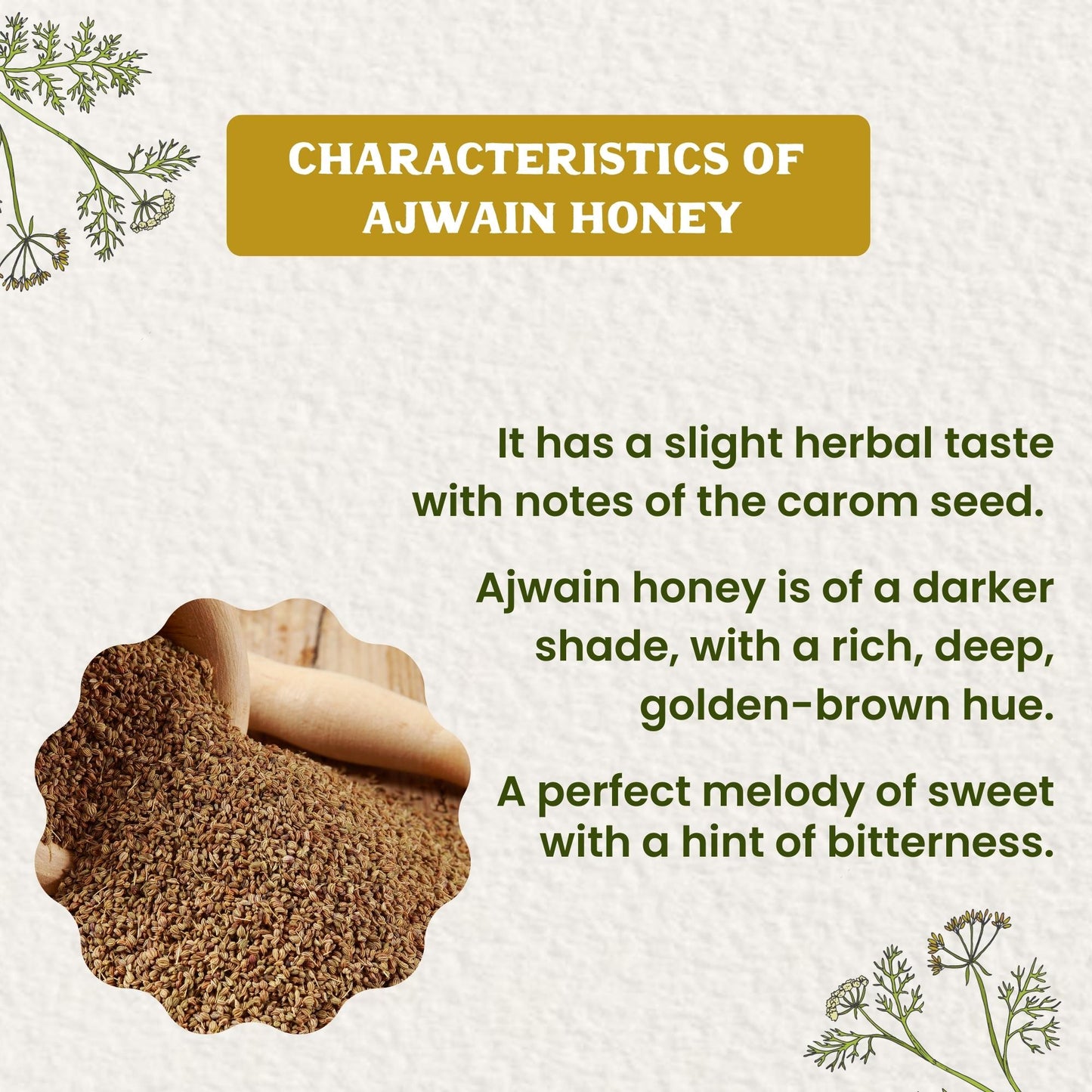 CHARACTERISTICS OF AJWAIN HONEY

It has a slight herbal taste with notes of the carom seed.

Ajwain honey is of a darker shade, with a rich, deep, golden-brown hue.

A perfect melody of sweet with a hint of bitterness.